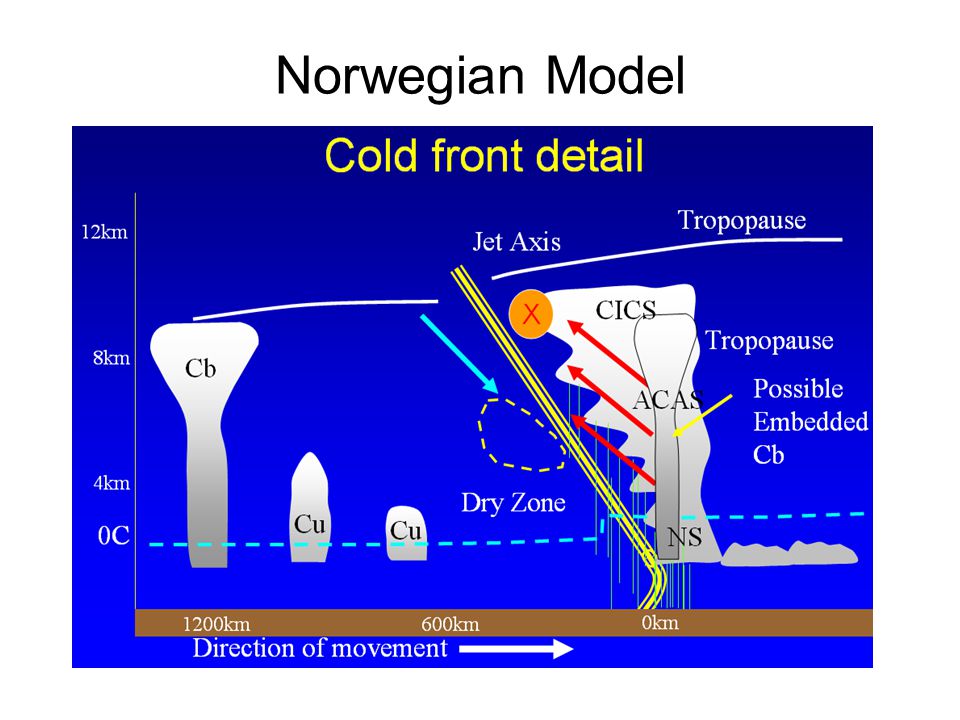 Norwegian Model

Cold front detail

12km
8km
4km
0C

Jet Axis

Tropopause

X

CICS

Tropopause

ACAS

Possible Embedded Cb

Cb

Cu

Cu

Dry Zone

NS

1200km
600km
0km

Direction of movement